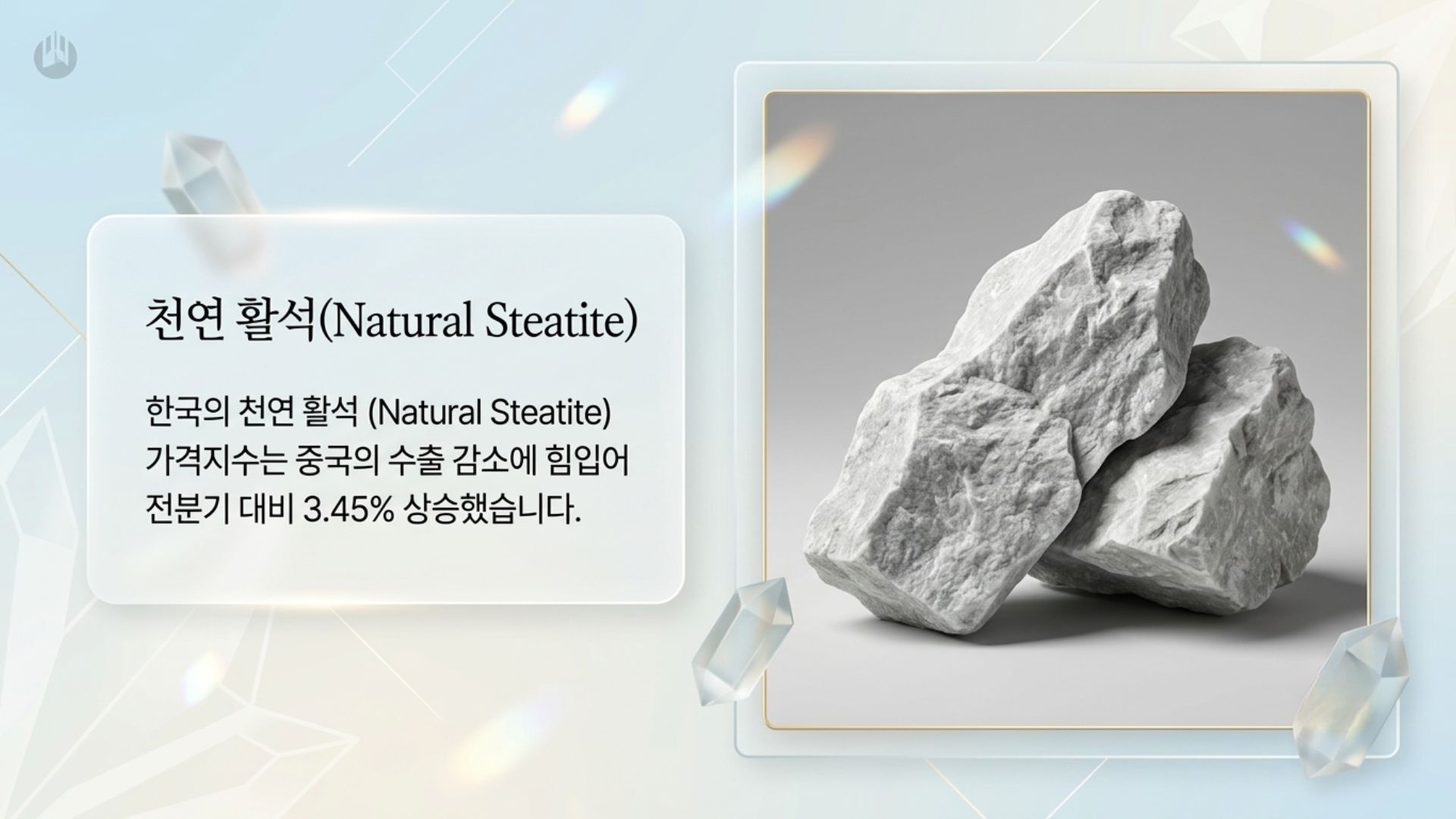 천연 활석(Natural Steatite)

한국의 천연 활석 (Natural Steatite) 가격지수는 중국의 수출 감소에 힘입어 전분기 대비 3.45% 상승했습니다.